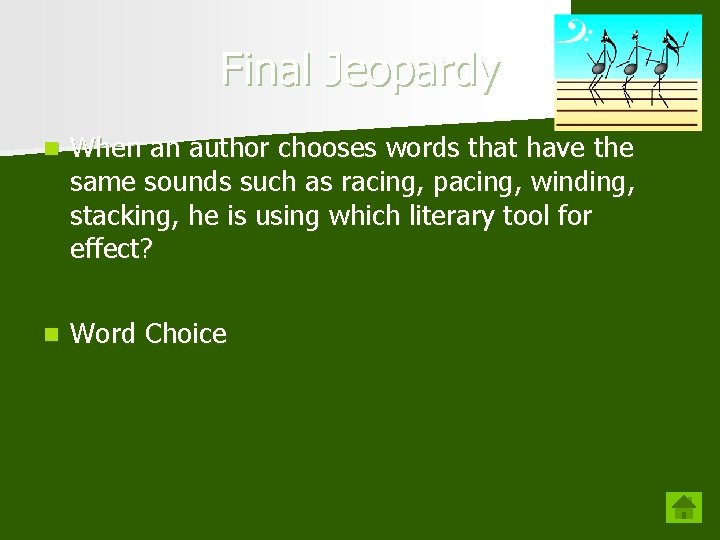 Final Jeopardy

When an author chooses words that have the same sounds such as racing, pacing, winding, stacking, he is using which literary tool for effect?

Word Choice